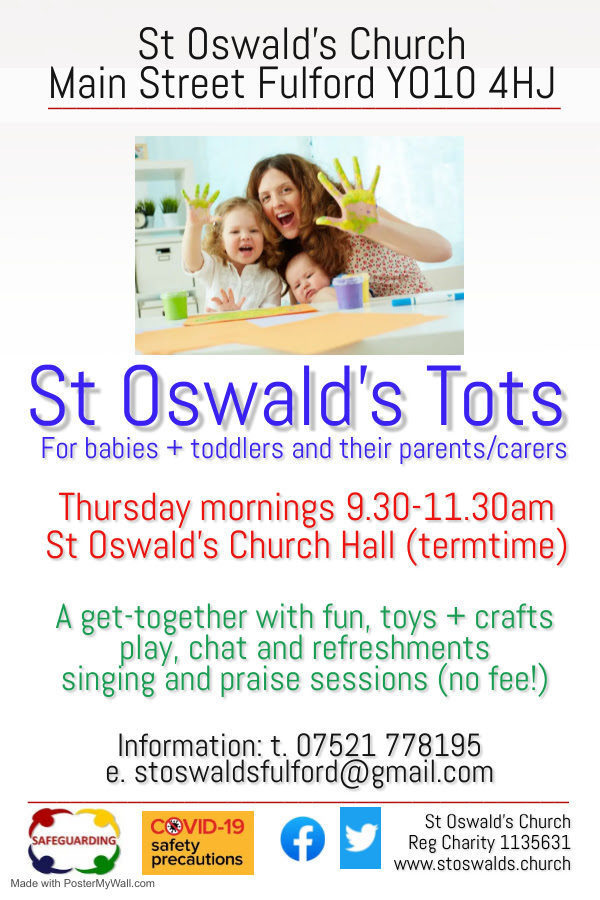 St Oswald's Church
Main Street Fulford YO10 4HJ

St Oswald's Tots
For babies + toddlers and their parents/carers

Thursday mornings 9.30-11.30am
St Oswald's Church Hall (termtime)

A get-together with fun, toys + crafts
play, chat and refreshments
singing and praise sessions (no fee!)

Information: t. 07521 778195
e. stoswaldsfulford@gmail.com

SAFEGUARDING

COVID-19 safety precautions

St Oswald's Church
Reg Charity 1135631
www.stoswalds.church

Made with PosterMyWall.com